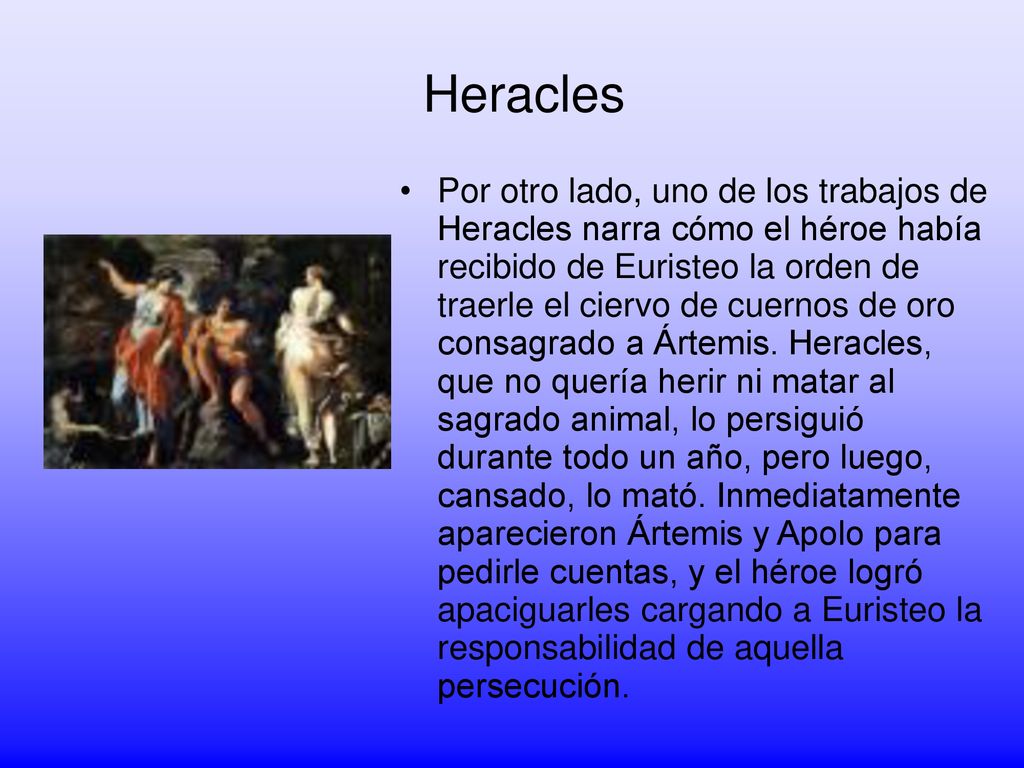 Heracles

• Por otro lado, uno de los trabajos de Heracles narra cómo el héroe había recibido de Euristeo la orden de traerle el ciervo de cuernos de oro consagrado a Ártemis. Heracles, que no quería herir ni matar al sagrado animal, lo persiguió durante todo un año, pero luego, cansado, lo mató. Inmediatamente aparecieron Ártemis y Apolo para pedirle cuentas, y el héroe logró apaciguarles cargando a Euristeo la responsabilidad de aquella persecución.